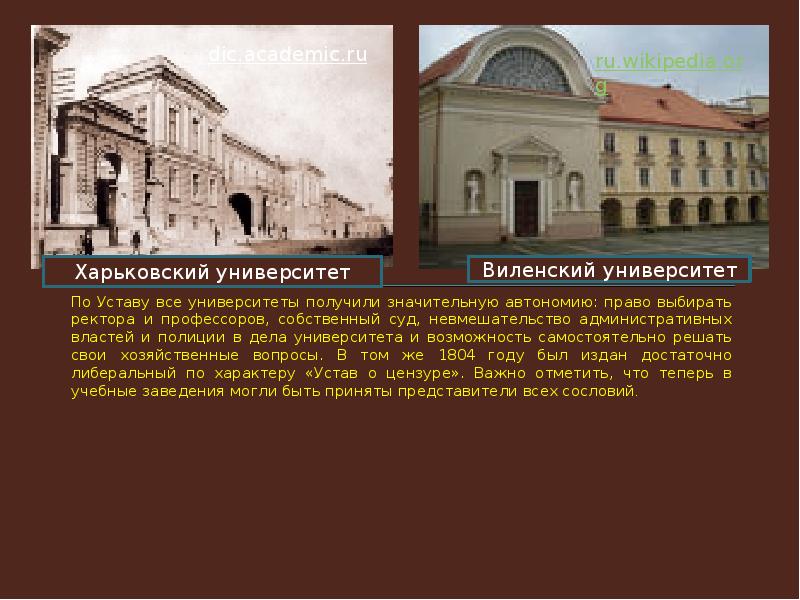 dic.academic.ru

ru.wikipedia.org

Харьковский университет

Виленский университет

По Уставу все университеты получили значительную автономию: право выбирать ректора и профессоров, собственный суд, невмешательство административных властей и полиции в дела университета и возможность самостоятельно решать свои хозяйственные вопросы. В том же 1804 году был издан достаточно либеральный по характеру «Устав о цензуре». Важно отметить, что теперь в учебные заведения могли быть приняты представители всех сословий.